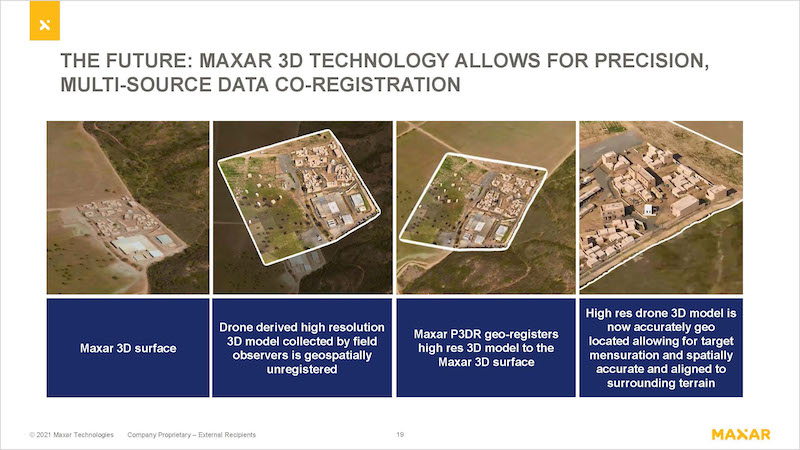 THE FUTURE: MAXAR 3D TECHNOLOGY ALLOWS FOR PRECISION, MULTI-SOURCE DATA CO-REGISTRATION

Maxar 3D surface

Drone derived high resolution 3D model collected by field observers is geospatially unregistered

Maxar P3DR geo-registers high res 3D model to the Maxar 3D surface

High res drone 3D model is now accurately geo located allowing for target mensuration and spatially accurate and aligned to surrounding terrain

© 2021 Maxar Technologies Company Proprietary – External Recipients 19

MAXAR